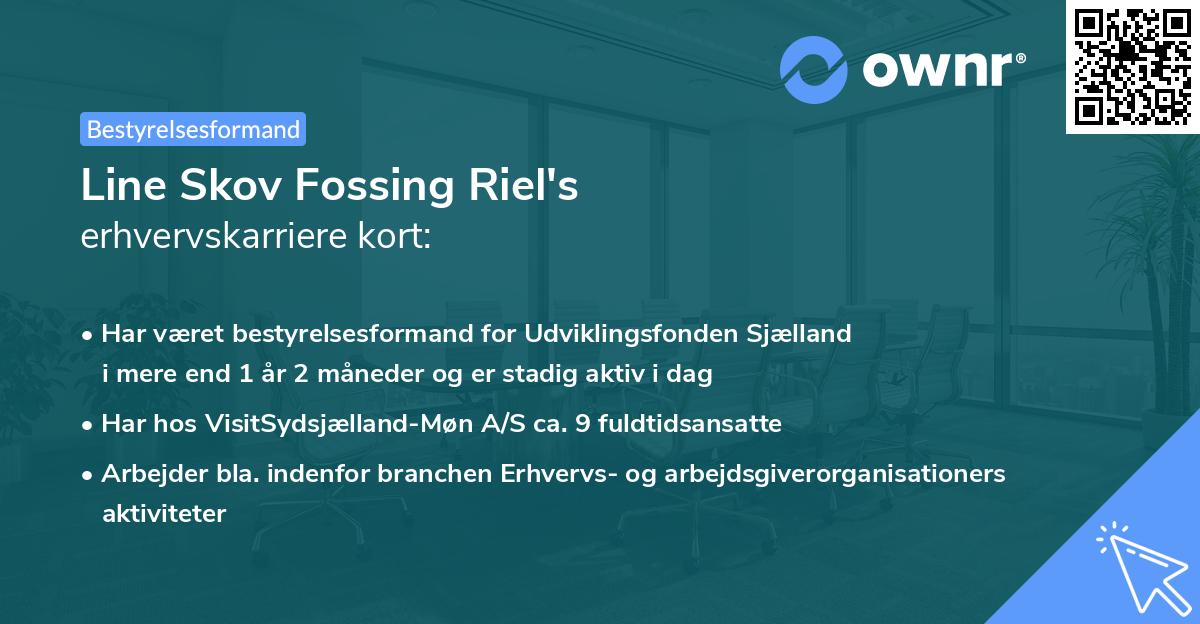 ownr®

Bestyrelsesformand

Line Skov Fossing Riel's
erhvervskarriere kort:

• Har været bestyrelsesformand for Udviklingsfonden Sjælland i mere end 1 år 2 måneder og er stadig aktiv i dag

• Har hos VisitSydsjælland-Møn A/S ca. 9 fuldtidsansatte

• Arbejder bla. indenfor branchen Erhvervs- og arbejdsgiverorganisationers aktiviteter